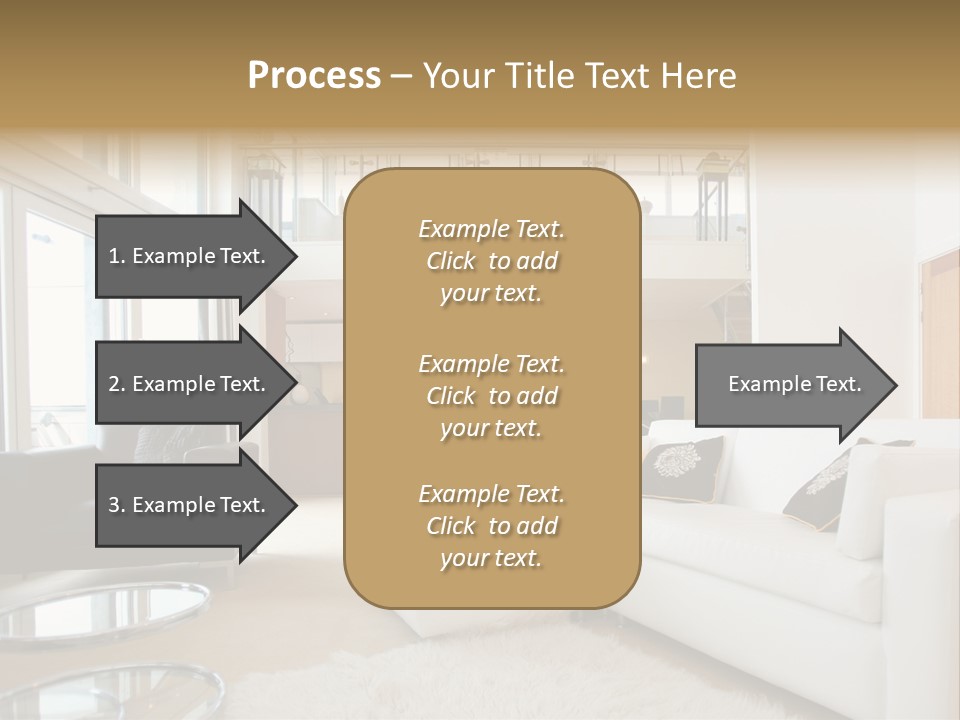 Process – Your Title Text Here

1. Example Text.

2. Example Text.

3. Example Text.

Example Text. Click to add your text.

Example Text. Click to add your text.

Example Text. Click to add your text.

Example Text.